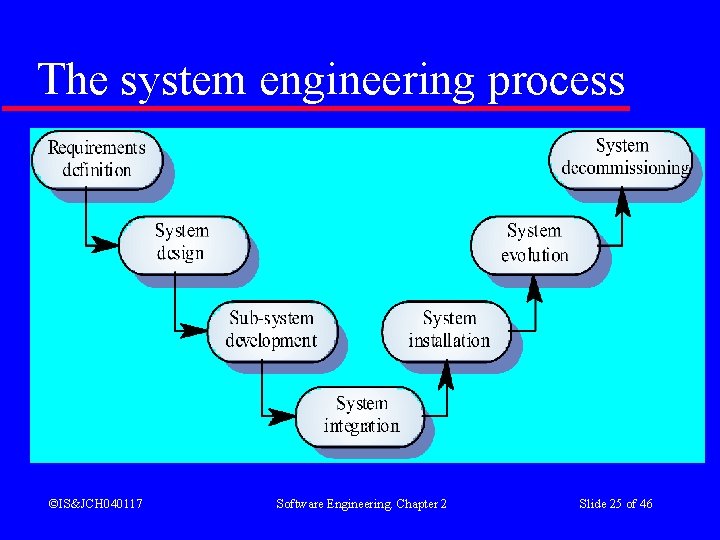 The system engineering process

Requirements definition

System design

Sub-system development

System integration

System installation

System evolution

System decommissioning

©IS&JCH040117

Software Engineering. Chapter 2

Slide 25 of 46